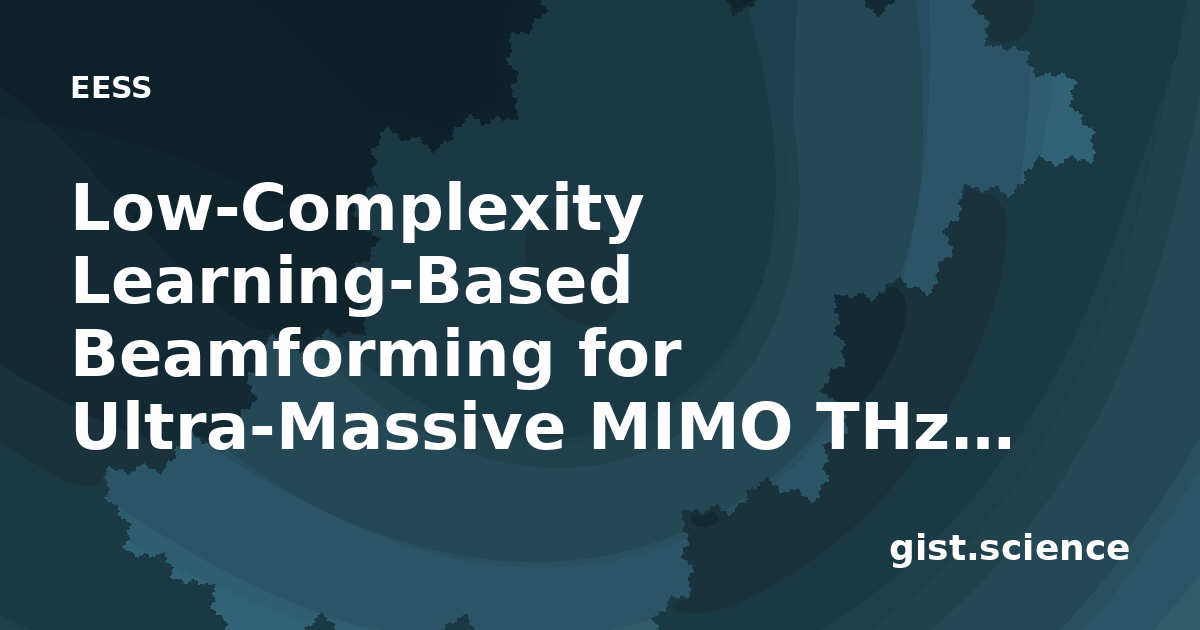 EESS

Low-Complexity Learning-Based Beamforming for Ultra-Massive MIMO THz...

gist.science